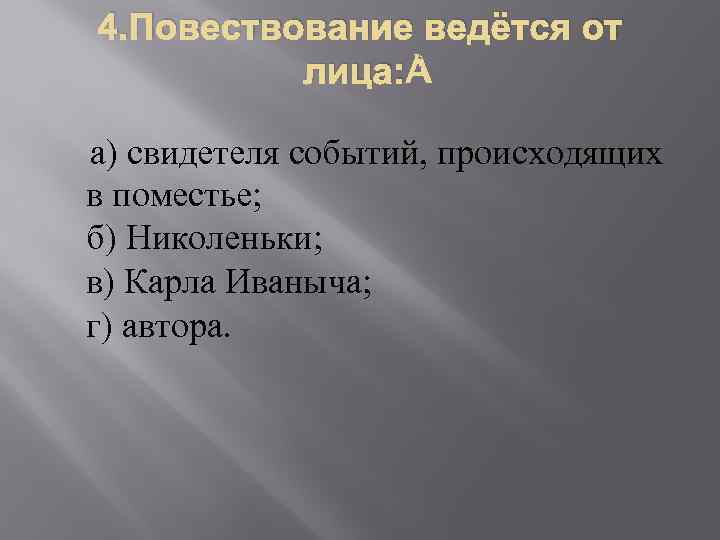 4.Повествование ведётся от лица:А

а) свидетеля событий, происходящих в поместье;
б) Николеньки;
в) Карла Иваныча;
г) автора.